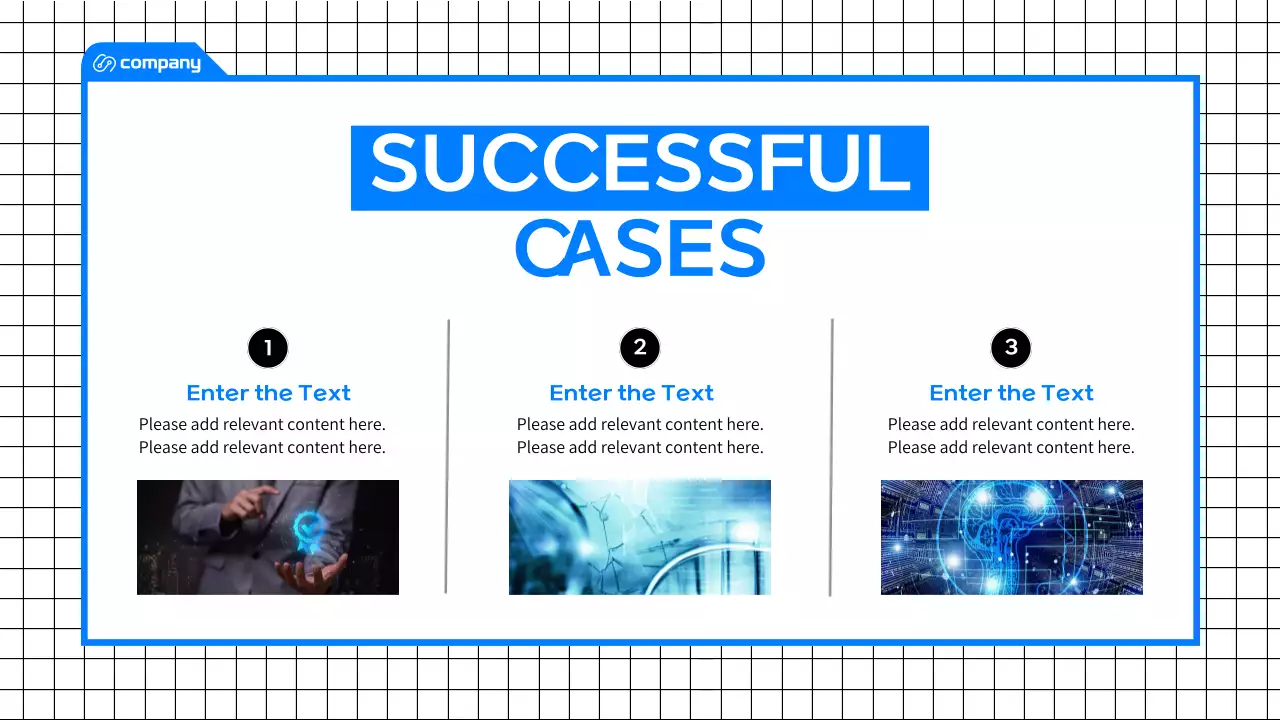 company

SUCCESSFUL CASES

1

Enter the Text

Please add relevant content here. Please add relevant content here.

2

Enter the Text

Please add relevant content here. Please add relevant content here.

3

Enter the Text

Please add relevant content here. Please add relevant content here.